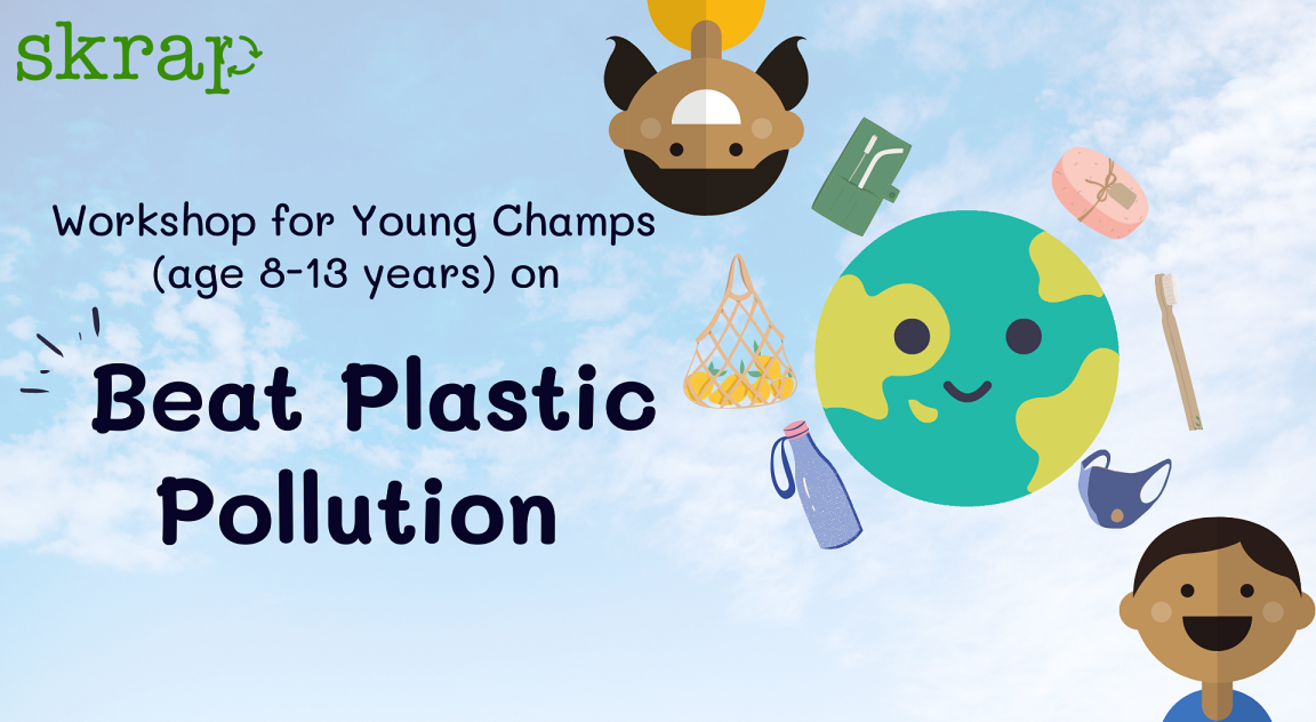 skrap

Workshop for Young Champs (age 8-13 years) on

Beat Plastic Pollution